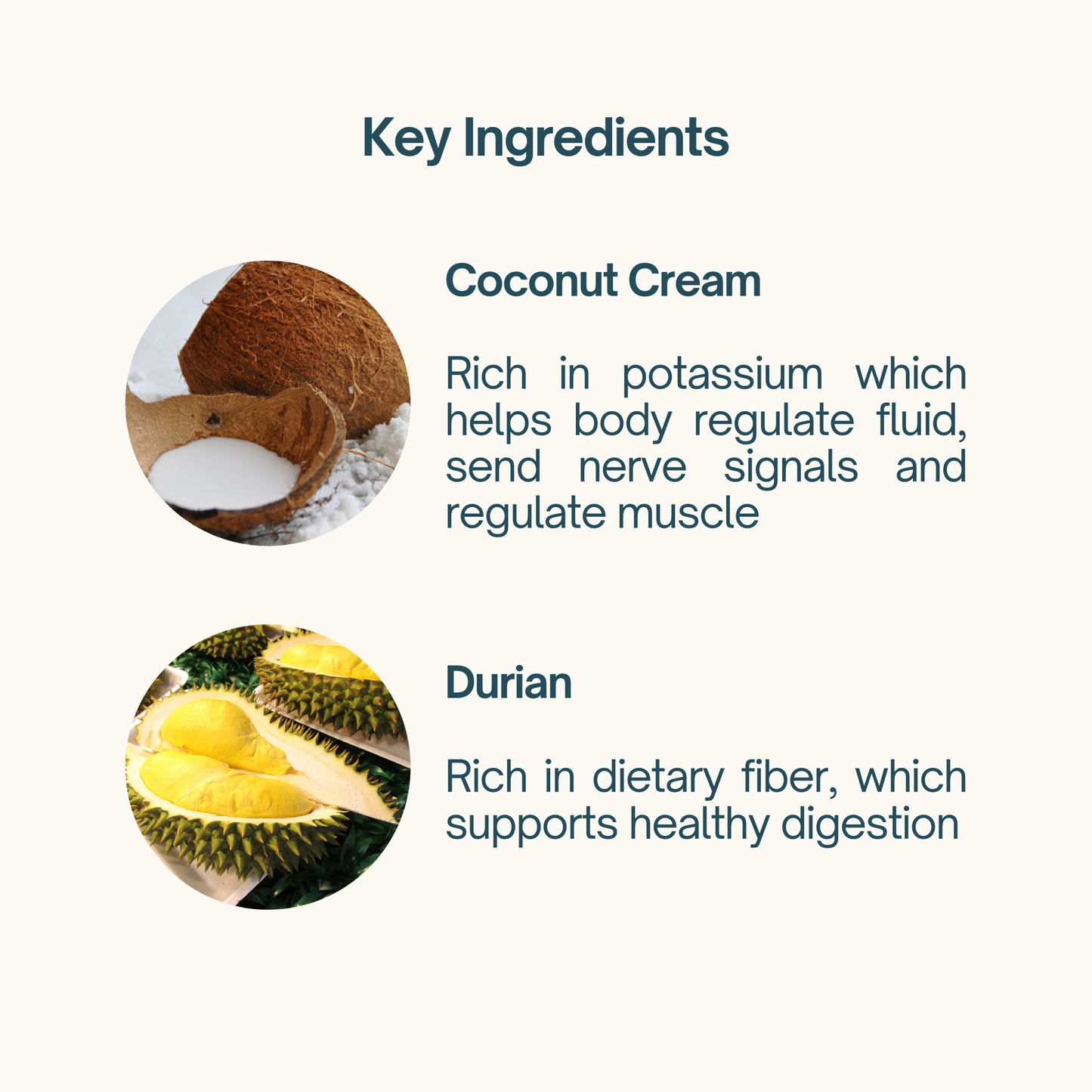 Key Ingredients

Coconut Cream

Rich in potassium which helps body regulate fluid, send nerve signals and regulate muscle

Durian

Rich in dietary fiber, which supports healthy digestion